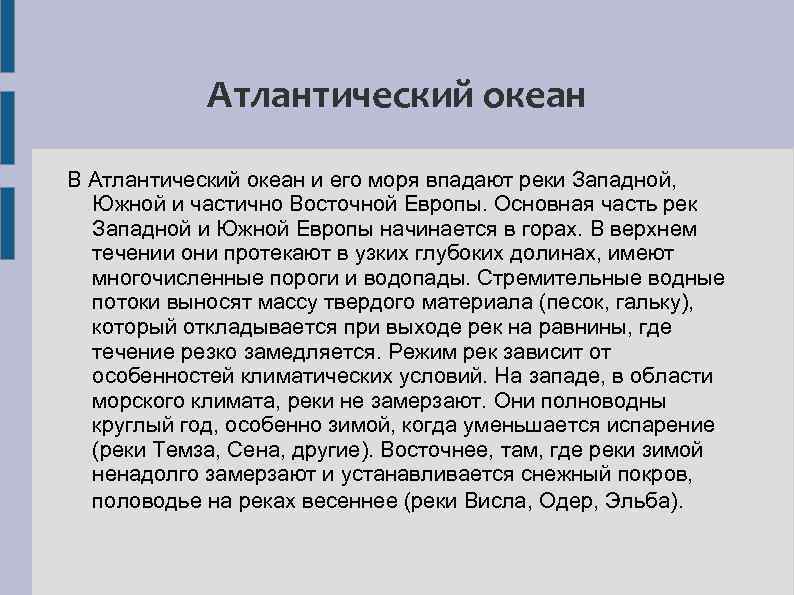 Атлантический океан

В Атлантический океан и его моря впадают реки Западной, Южной и частично Восточной Европы. Основная часть рек Западной и Южной Европы начинается в горах. В верхнем течении они протекают в узких глубоких долинах, имеют многочисленные пороги и водопады. Стремительные водные потоки выносят массу твердого материала (песок, гальку), который откладывается при выходе рек на равнины, где течение резко замедляется. Режим рек зависит от особенностей климатических условий. На западе, в области морского климата, реки не замерзают. Они полноводны круглый год, особенно зимой, когда уменьшается испарение (реки Темза, Сена, другие). Восточнее, там, где реки зимой ненадолго замерзают и устанавливается снежный покров, половодье на реках весеннее (реки Висла, Одер, Эльба).